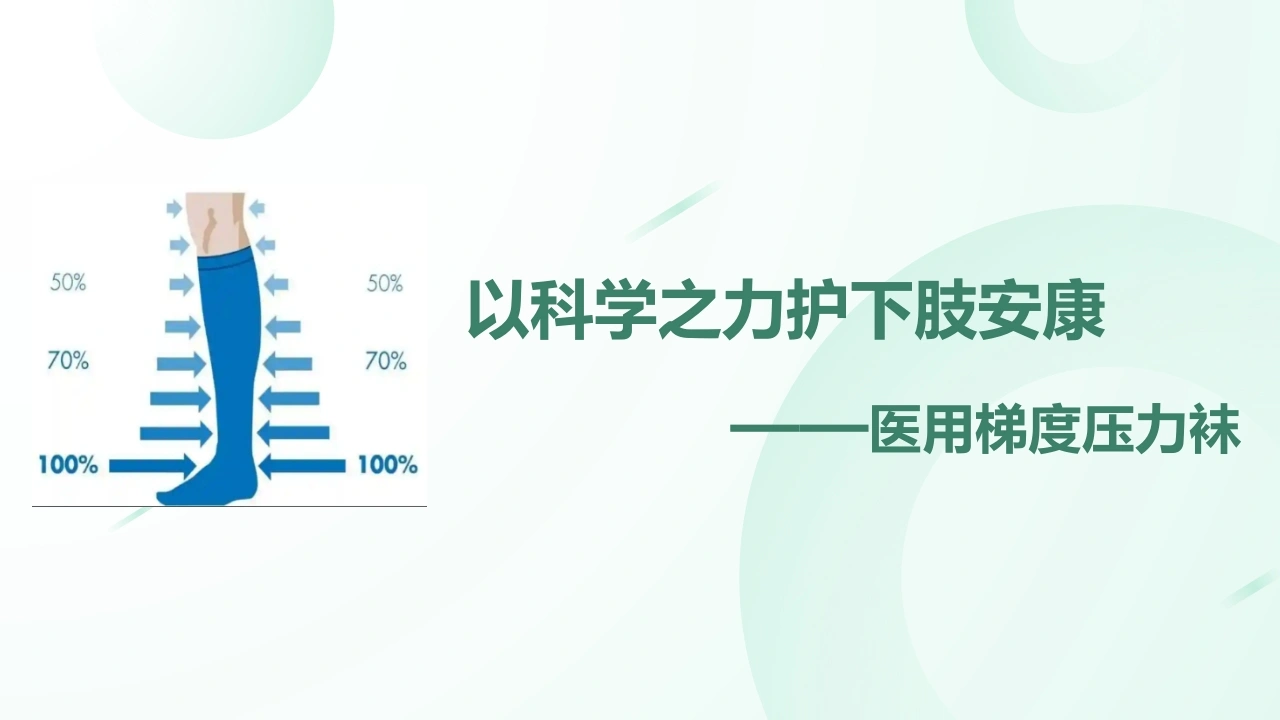 50%
70%
100%

50%
70%
100%

以科学之力护下肢安康

——医用梯度压力袜